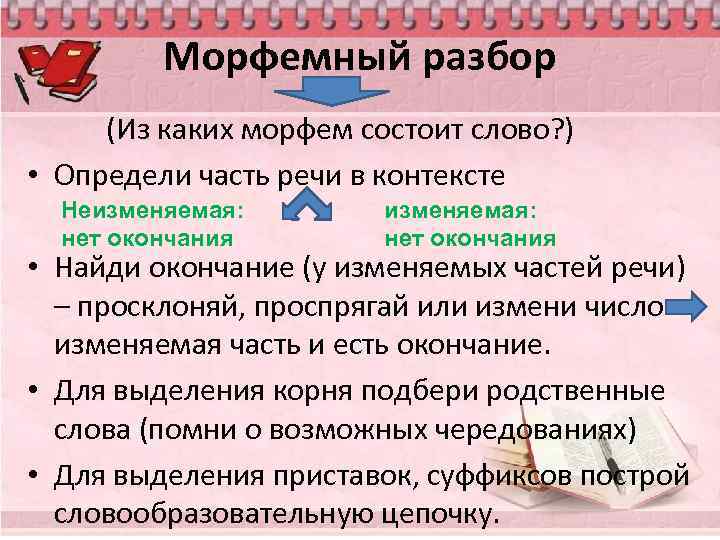 Морфемный разбор

(Из каких морфем состоит слово?)

• Определи часть речи в контексте

Неизменяемая: нет окончания

изменяемая: нет окончания

• Найди окончание (у изменяемых частей речи) – просклоняй, проспрягай или измени число изменяемая часть и есть окончание.

• Для выделения корня подбери родственные слова (помни о возможных чередованиях)

• Для выделения приставок, суффиксов построй словообразовательную цепочку.